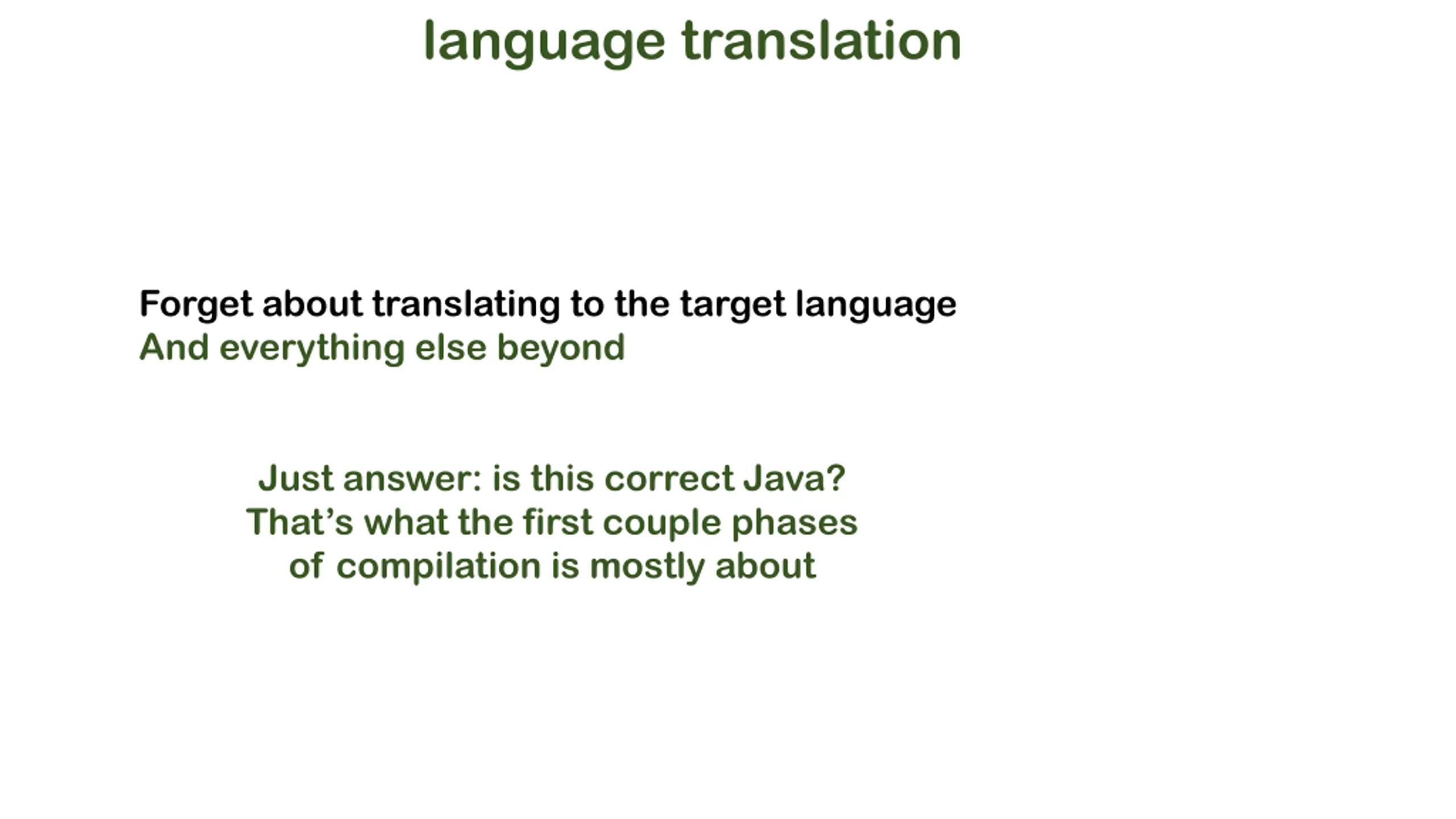 language translation

Forget about translating to the target language
And everything else beyond

Just answer: is this correct Java?
That’s what the first couple phases of compilation is mostly about